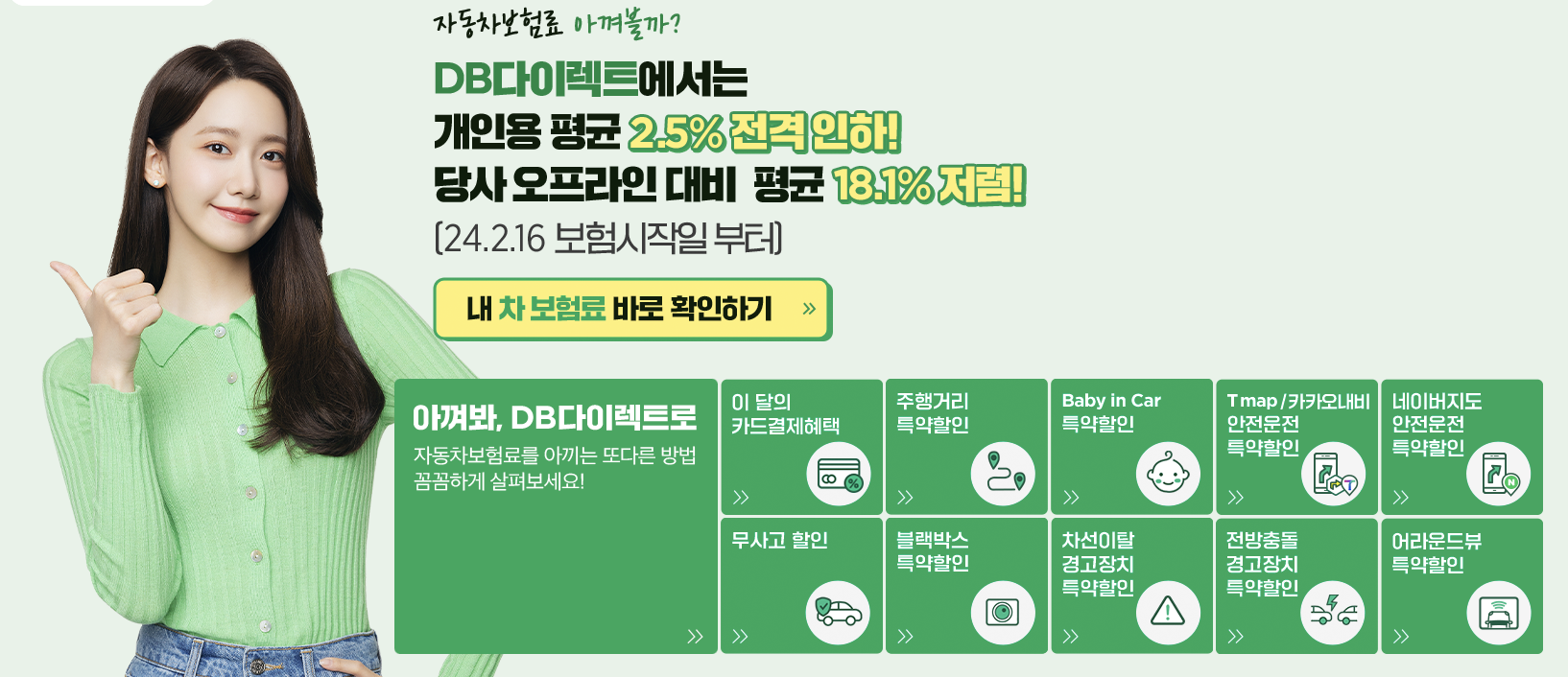 자동차보험료 아껴볼까?

DB다이렉트에서는
개인용 평균 2.5% 전격 인하!
당사 오프라인 대비 평균 18.1% 저렴!
(24.2.16 보험시작일 부터)

내 차 보험료 바로 확인하기 »

아껴봐, DB다이렉트로
자동차보험료를 아끼는 또다른 방법 꼼꼼하게 살펴보세요!
»

이 달의 카드결제혜택
»

주행거리 특약할인
»

Baby in Car 특약할인
»

Tmap/카카오내비 안전운전 특약할인
»

네이버지도 안전운전 특약할인
»

무사고 할인
»

블랙박스 특약할인
»

차선이탈 경고장치 특약할인
»

전방충돌 경고장치 특약할인
»

어라운드뷰 특약할인
»